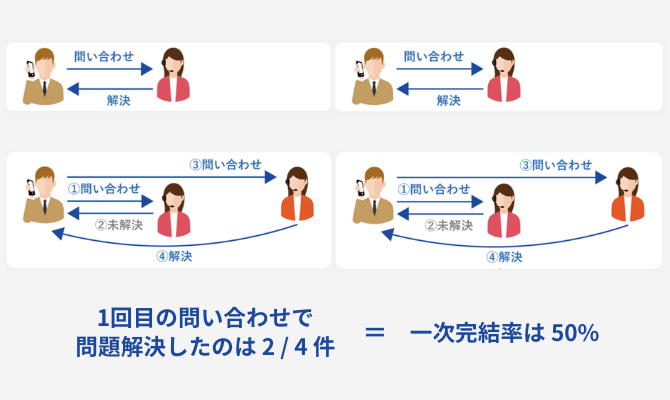 問い合わせ

解決

問い合わせ

解決

③問い合わせ

①問い合わせ

②未解決

④解決

③問い合わせ

①問い合わせ

②未解決

④解決

1回目の問い合わせで
問題解決したのは 2 / 4 件

＝ 一次完結率は 50%